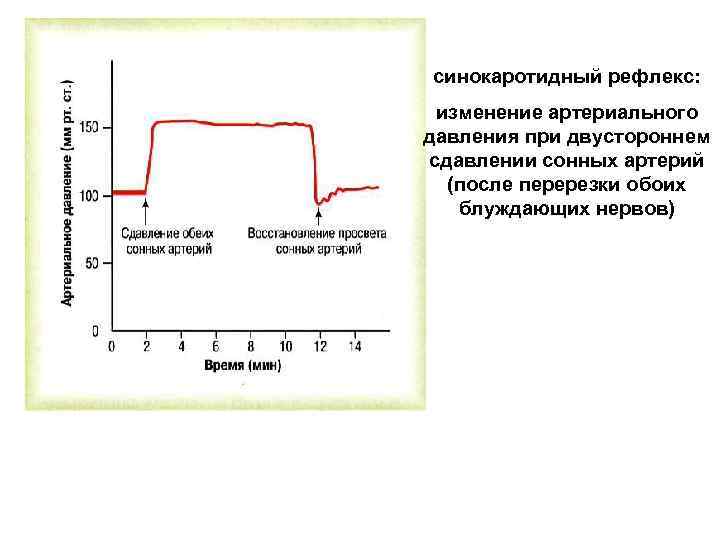 Артериальное давление (мм рт. ст.)

150

100

50

0

Сдавление обеих сонных артерий

Восстановление просвета сонных артерий

0 2 4 6 8 10 12 14

Время (мин)

синокаротидный рефлекс:

изменение артериального давления при двустороннем сдавлении сонных артерий (после перерезки обоих блуждающих нервов)